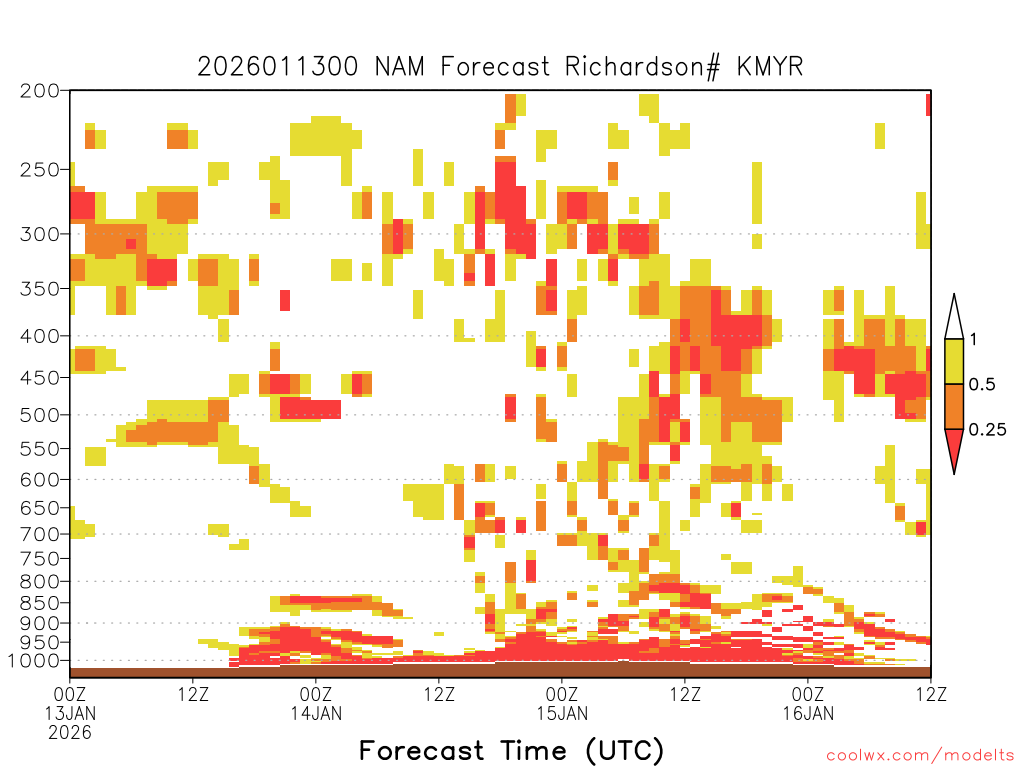 2026011300 NAM Forecast Richardson# KMYR

200
250
300
350
400
450
500
550
600
650
700
750
800
850
900
950
1000

1
0.5
0.25

00Z 13JAN 2026
12Z
00Z 14JAN
12Z
00Z 15JAN
12Z
00Z 16JAN
12Z

Forecast Time (UTC)

coolwx.com/modelts